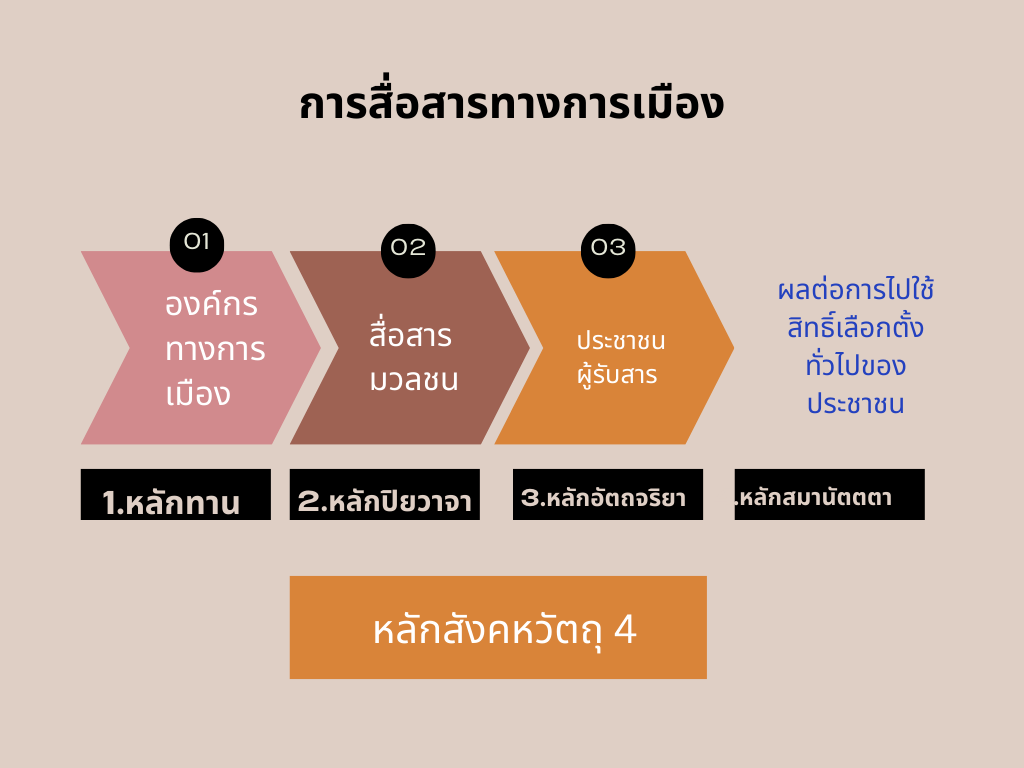 การสื่อสารทางการเมือง

01

องค์กรทางการเมือง

02

สื่อสารมวลชน

03

ประชาชนผู้รับสาร

ผลต่อการไปใช้สิทธิ์เลือกตั้งทั่วไปของประชาชน

1.หลักทาน

2.หลักปิยวาจา

3.หลักอัตถจริยา

.หลักสมานัตตตา

หลักสังคหวัตถุ 4